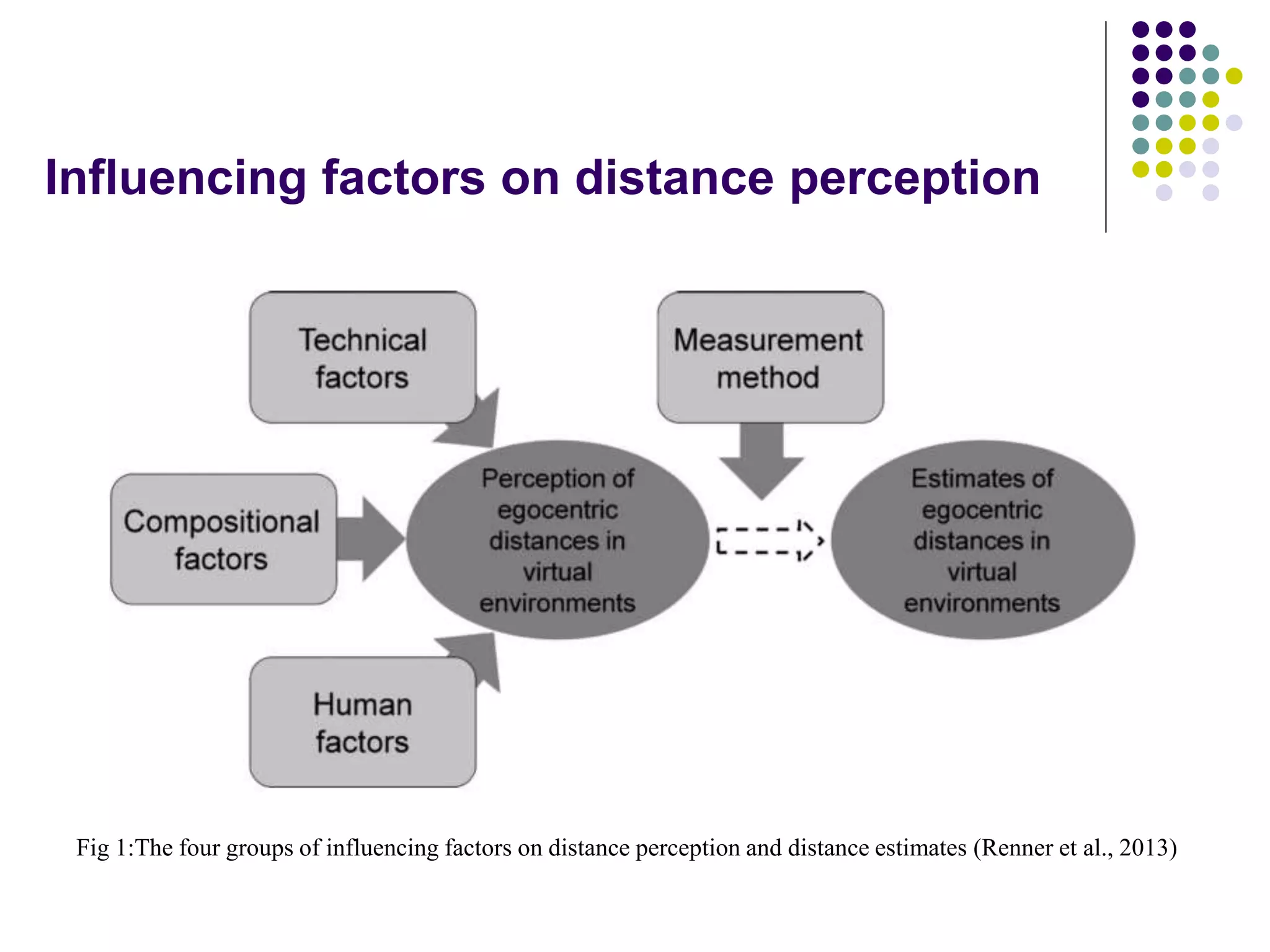 Influencing factors on distance perception

Technical factors

Measurement method

Compositional factors

Perception of egocentric distances in virtual environments

Estimates of egocentric distances in virtual environments

Human factors

Fig 1:The four groups of influencing factors on distance perception and distance estimates (Renner et al., 2013)